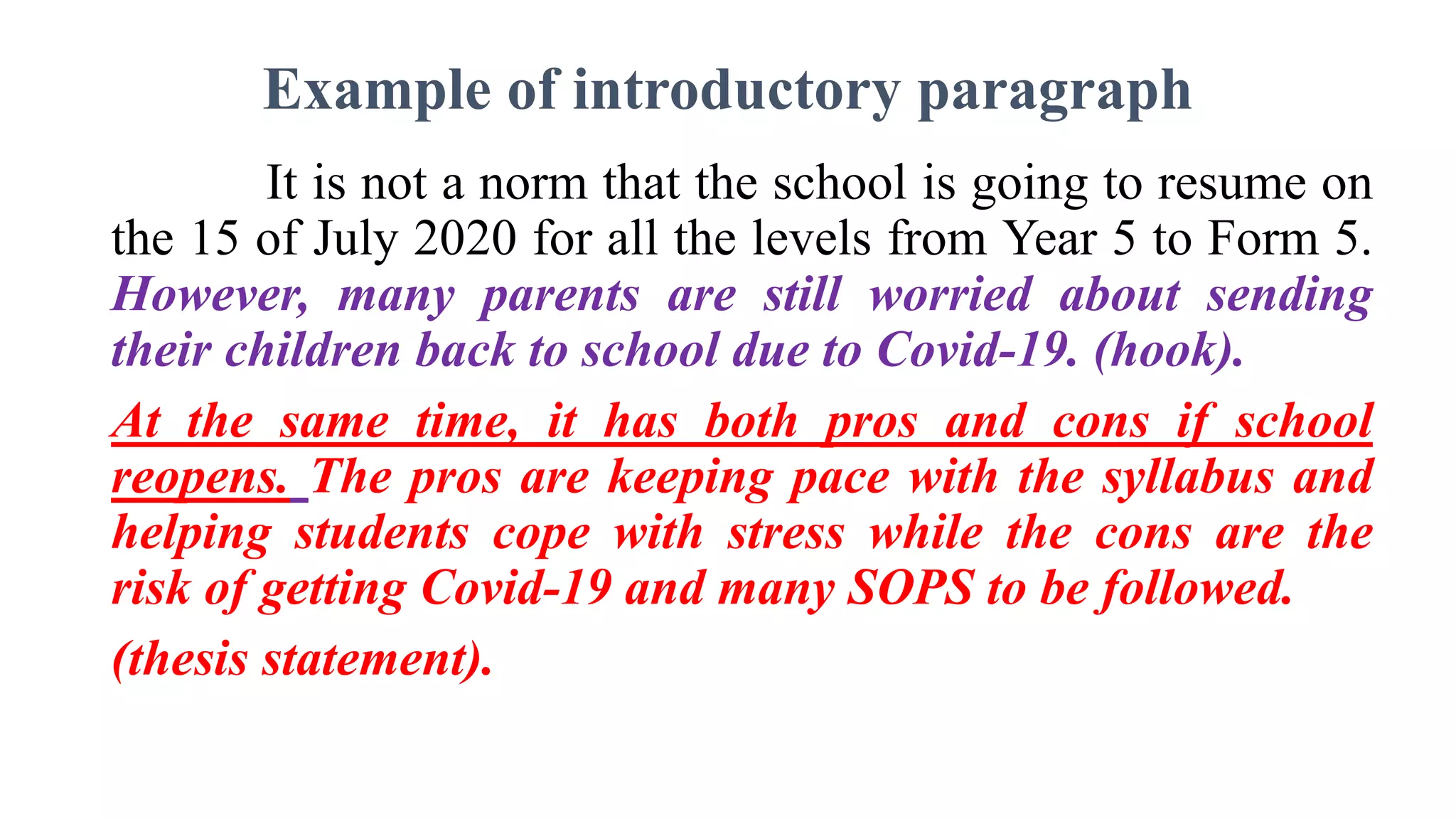 Example of introductory paragraph

It is not a norm that the school is going to resume on the 15 of July 2020 for all the levels from Year 5 to Form 5. However, many parents are still worried about sending their children back to school due to Covid-19. (hook).

At the same time, it has both pros and cons if school reopens. The pros are keeping pace with the syllabus and helping students cope with stress while the cons are the risk of getting Covid-19 and many SOPS to be followed.

(thesis statement).